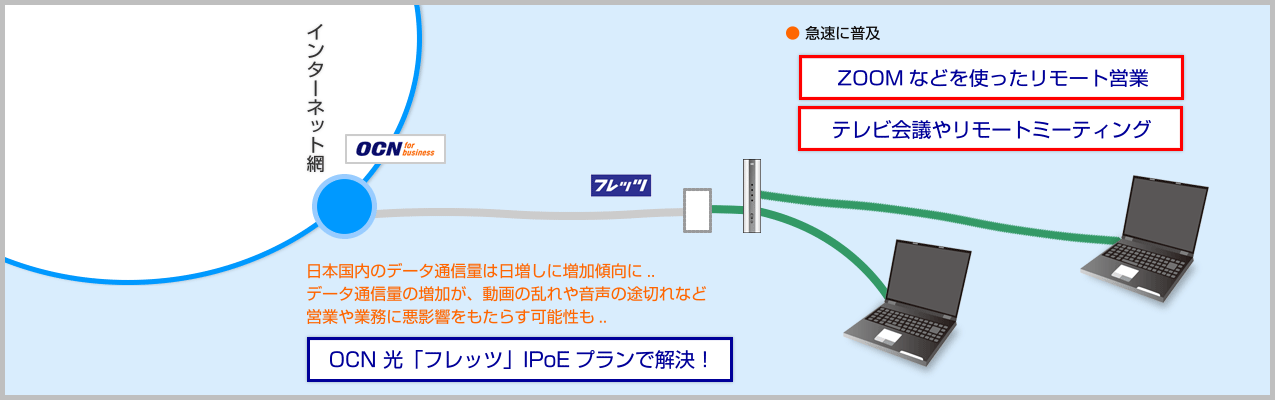 インターネット網

OCN for business

フレッツ

● 急速に普及

ZOOM などを使ったリモート営業

テレビ会議やリモートミーティング

日本国内のデータ通信量は日増しに増加傾向に ..
データ通信量の増加が、動画の乱れや音声の途切れなど
営業や業務に悪影響をもたらす可能性も ..

OCN 光「フレッツ」IPoE プランで解決！